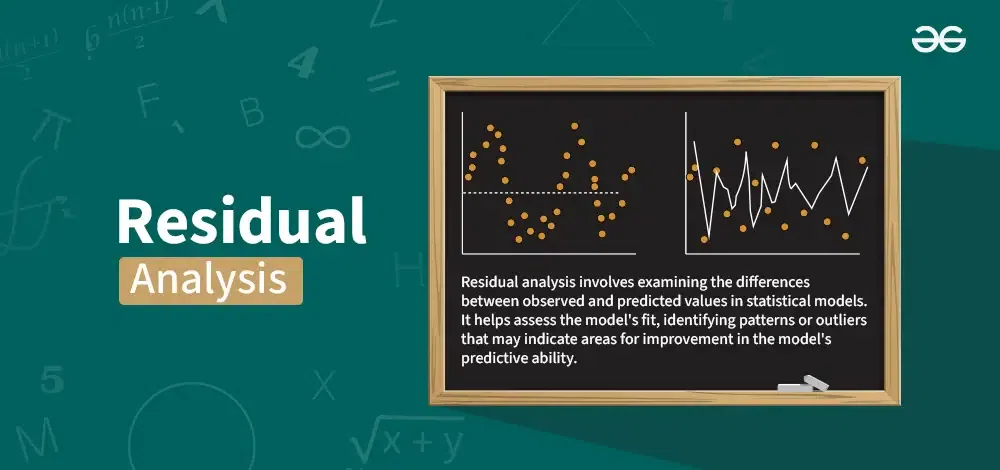 Residual

Analysis

Residual analysis involves examining the differences between observed and predicted values in statistical models. It helps assess the model's fit, identifying patterns or outliers that may indicate areas for improvement in the model's predictive ability.